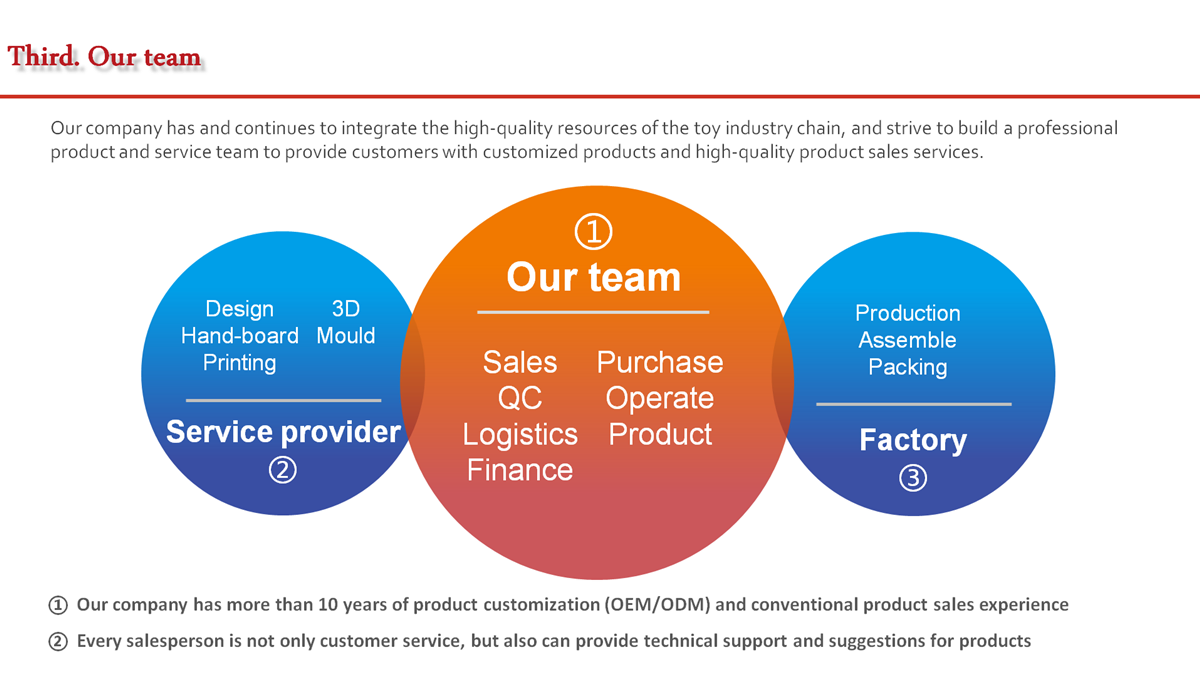 Third. Our team

Our company has and continues to integrate the high-quality resources of the toy industry chain, and strive to build a professional product and service team to provide customers with customized products and high-quality product sales services.

Design 3D
Hand-board Mould
Printing

Service provider
②

①
Our team

Sales Purchase
QC Operate
Logistics Product
Finance

Production
Assemble
Packing

Factory
③

① Our company has more than 10 years of product customization (OEM/ODM) and conventional product sales experience

② Every salesperson is not only customer service, but also can provide technical support and suggestions for products